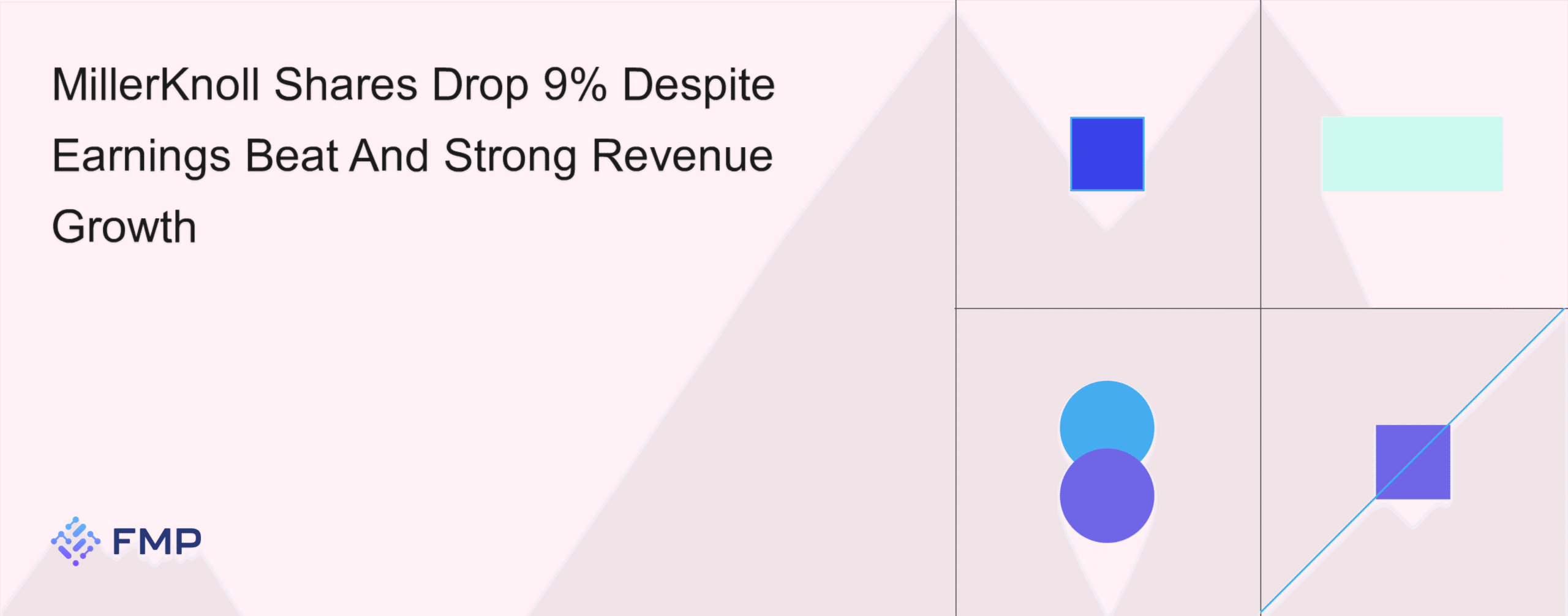 MillerKnoll Shares Drop 9% Despite Earnings Beat And Strong Revenue Growth

FMP